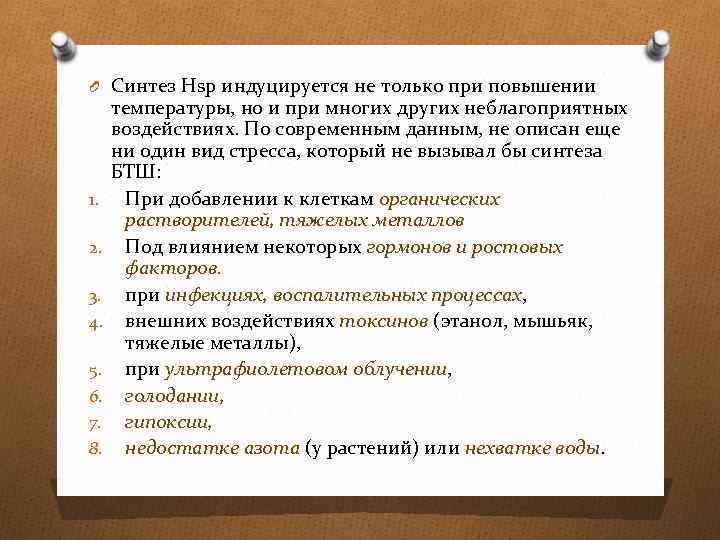 Синтез Hsp индуцируется не только при повышении температуры, но и при многих других неблагоприятных воздействиях. По современным данным, не описан еще ни один вид стресса, который не вызывал бы синтеза БТШ:

1. При добавлении к клеткам органических растворителей, тяжелых металлов
2. Под влиянием некоторых гормонов и ростовых факторов.
3. при инфекциях, воспалительных процессах,
4. внешних воздействиях токсинов (этанол, мышьяк, тяжелые металлы),
5. при ультрафиолетовом облучении,
6. голодании,
7. гипоксии,
8. недостатке азота (у растений) или нехватке воды.